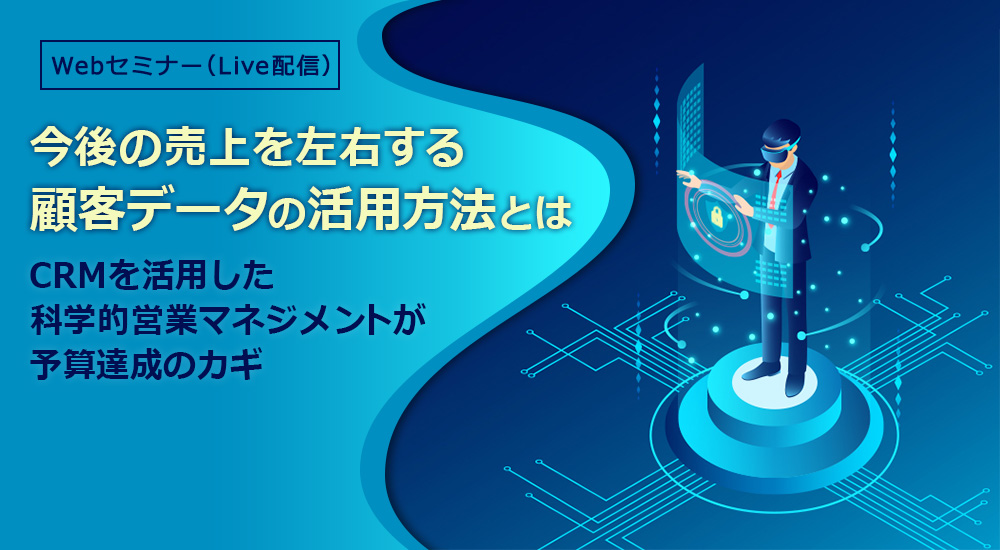 Webセミナー（Live配信）

今後の売上を左右する
顧客データの活用方法とは

CRMを活用した
科学的営業マネジメントが
予算達成のカギ